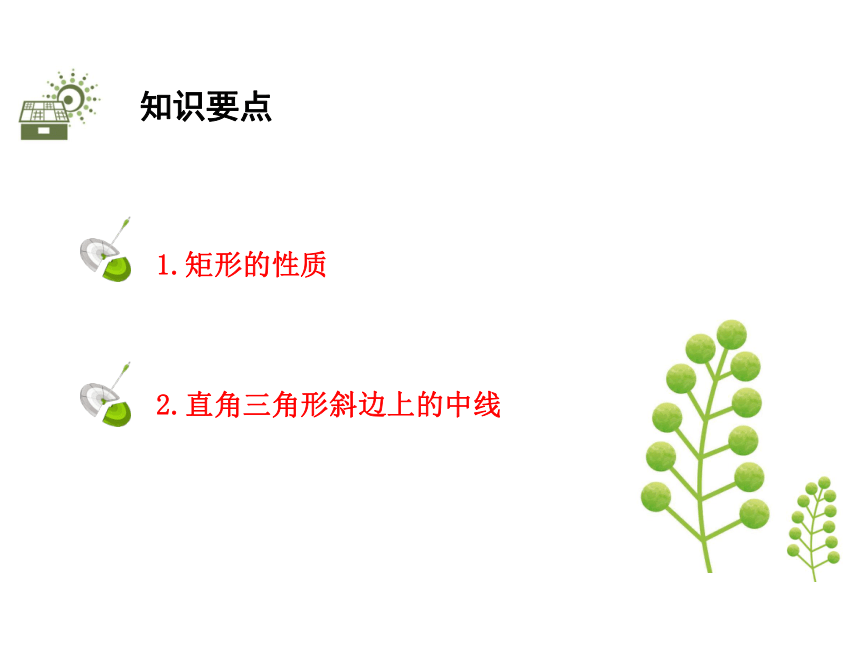 知识要点

1.矩形的性质

2.直角三角形斜边上的中线